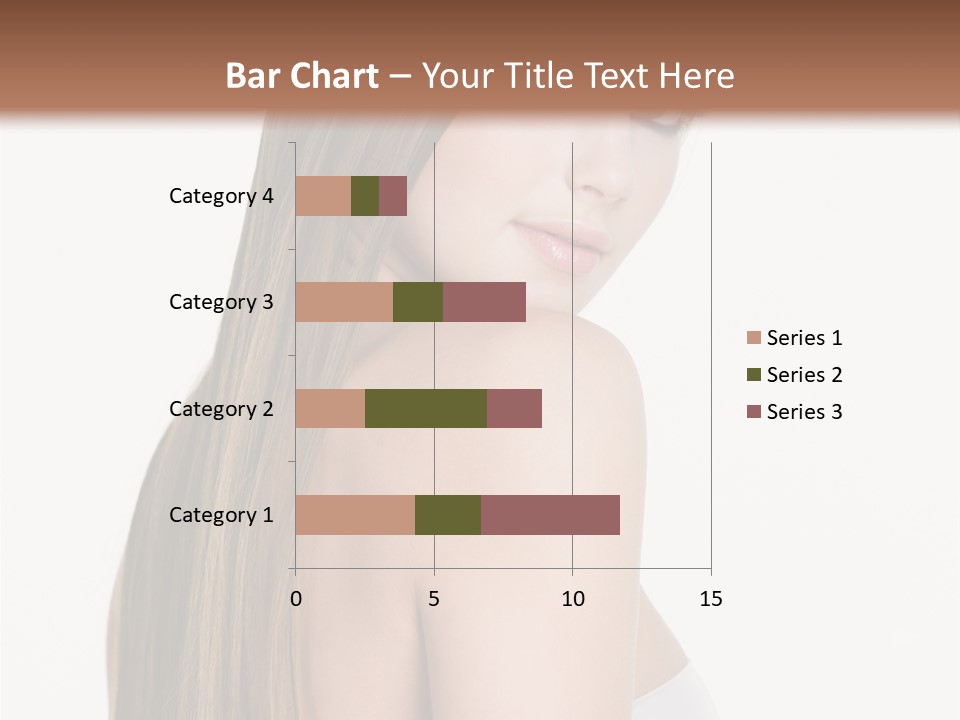 Bar Chart – Your Title Text Here

Category 4
Category 3
Category 2
Category 1

0
5
10
15

Series 1
Series 2
Series 3